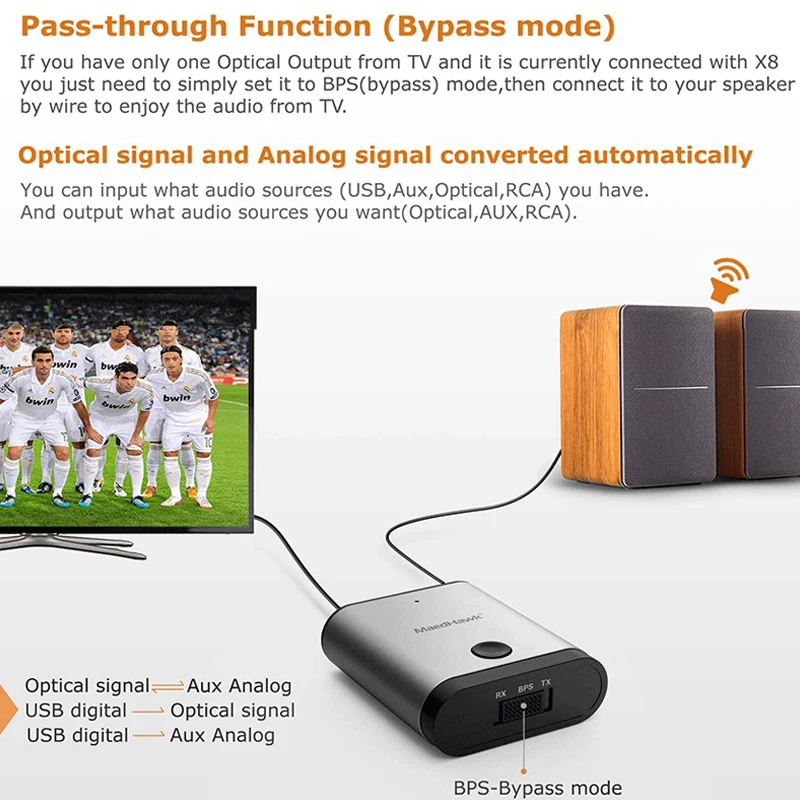 Pass-through Function (Bypass mode)

If you have only one Optical Output from TV and it is currently connected with X8 you just need to simply set it to BPS(bypass) mode,then connect it to your speaker by wire to enjoy the audio from TV.

Optical signal and Analog signal converted automatically

You can input what audio sources (USB,Aux,Optical,RCA) you have.
And output what audio sources you want(Optical,AUX,RCA).

bwin bwin bwin bwin bwin

MaedHawk

RX BPS TX

Optical signal ⇌ Aux Analog
USB digital → Optical signal
USB digital → Aux Analog

BPS-Bypass mode